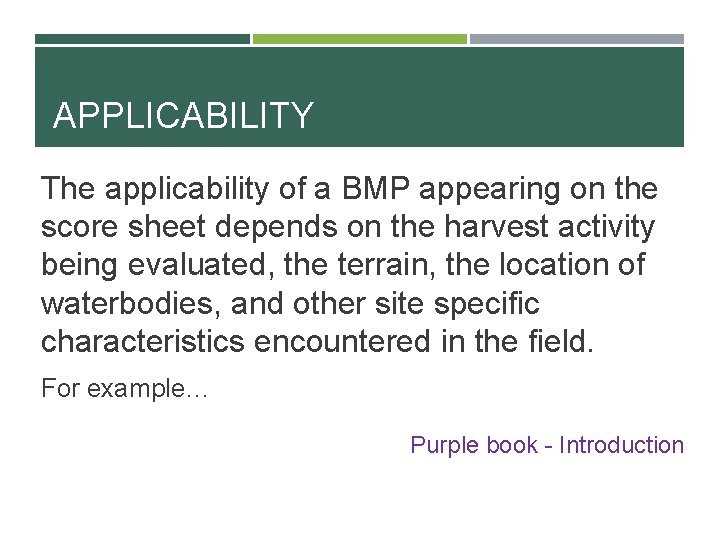 APPLICABILITY

The applicability of a BMP appearing on the score sheet depends on the harvest activity being evaluated, the terrain, the location of waterbodies, and other site specific characteristics encountered in the field.

For example…

Purple book - Introduction